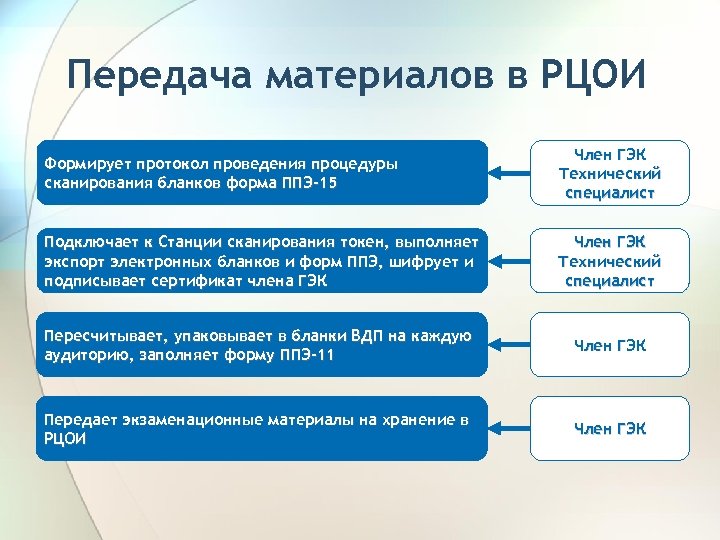 Передача материалов в РЦОИ

Формирует протокол проведения процедуры сканирования бланков форма ППЭ-15

Член ГЭК Технический специалист

Подключает к Станции сканирования токен, выполняет экспорт электронных бланков и форм ППЭ, шифрует и подписывает сертификат члена ГЭК

Член ГЭК Технический специалист

Пересчитывает, упаковывает в бланки ВДП на каждую аудиторию, заполняет форму ППЭ-11

Член ГЭК

Передает экзаменационные материалы на хранение в РЦОИ

Член ГЭК